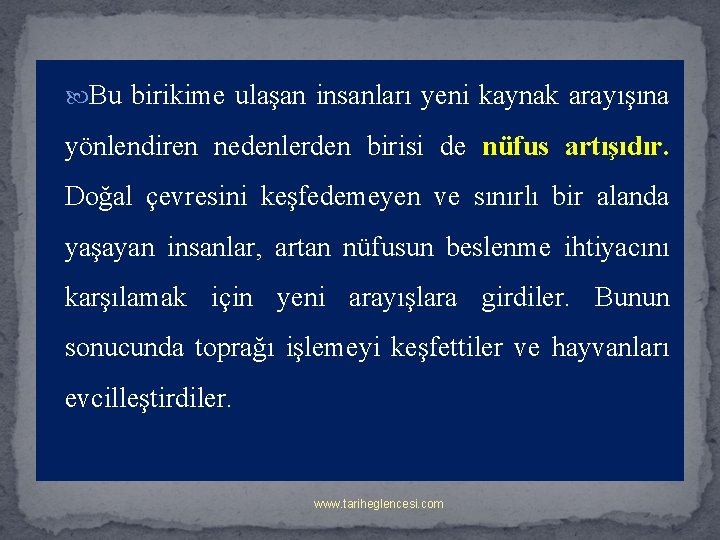 Bu birikime ulaşan insanları yeni kaynak arayışına yönlendiren nedenlerden birisi de nüfus artışıdır. Doğal çevresini keşfedemeyen ve sınırlı bir alanda yaşayan insanlar, artan nüfusun beslenme ihtiyacını karşılamak için yeni arayışlara girdiler. Bunun sonucunda toprağı işlemeyi keşfettiler ve hayvanları evcilleştirdiler.

www.tariheglencesi.com